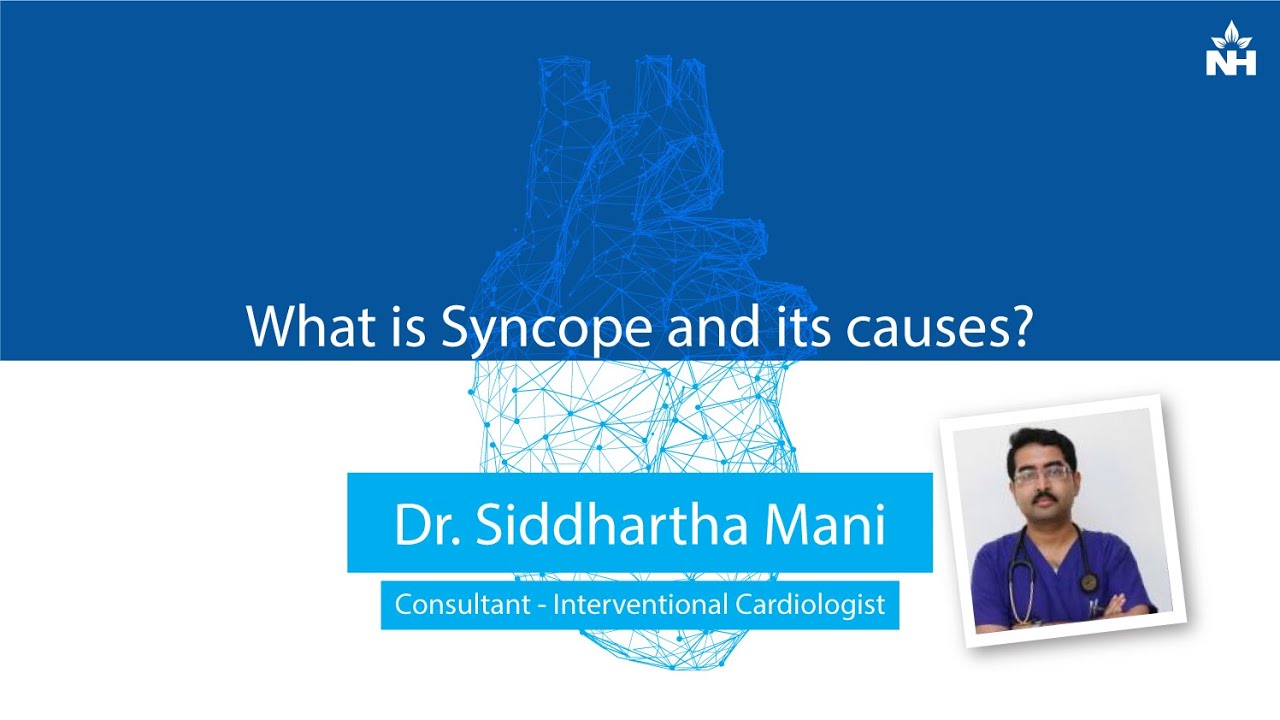 NH

What is Syncope and its causes?

Dr. Siddhartha Mani

Consultant - Interventional Cardiologist